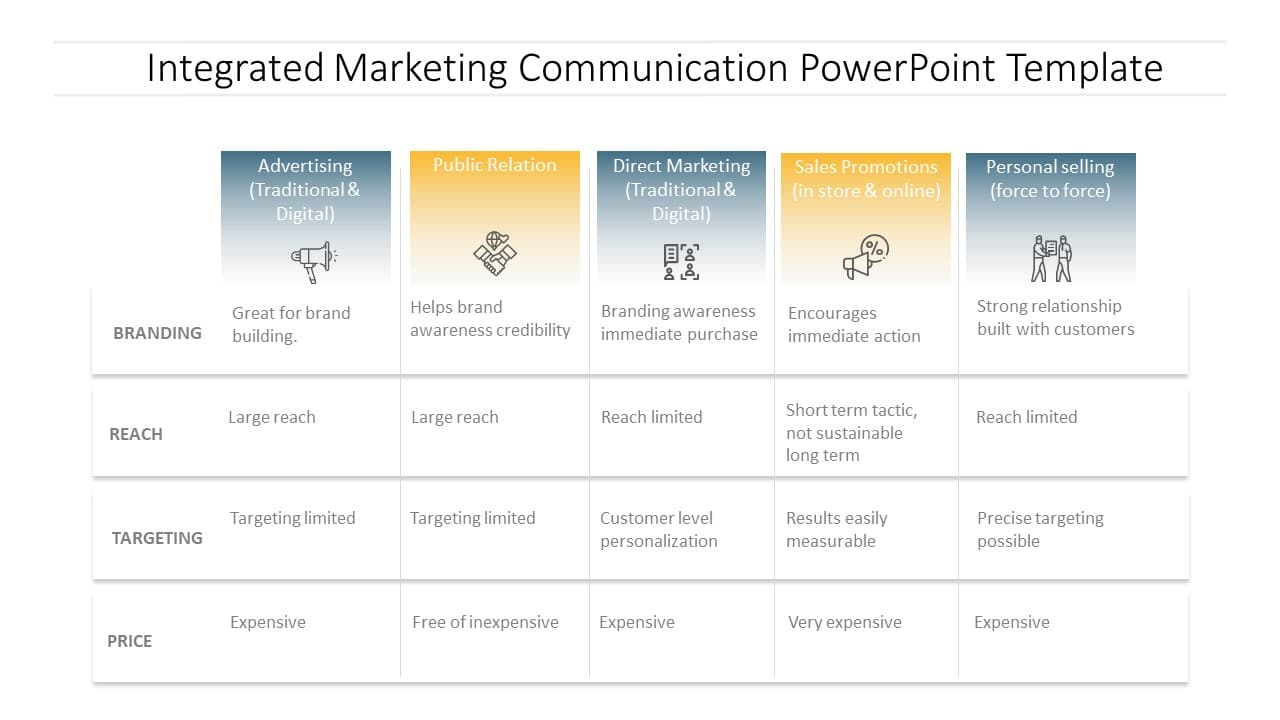 Integrated Marketing Communication PowerPoint Template

| | Advertising (Traditional & Digital) | Public Relation | Direct Marketing (Traditional & Digital) | Sales Promotions (in store & online) | Personal selling (force to force) |
|---|---|---|---|---|---|
| BRANDING | Great for brand building. | Helps brand awareness credibility | Branding awareness immediate purchase | Encourages immediate action | Strong relationship built with customers |
| REACH | Large reach | Large reach | Reach limited | Short term tactic, not sustainable long term | Reach limited |
| TARGETING | Targeting limited | Targeting limited | Customer level personalization | Results easily measurable | Precise targeting possible |
| PRICE | Expensive | Free of inexpensive | Expensive | Very expensive | Expensive |